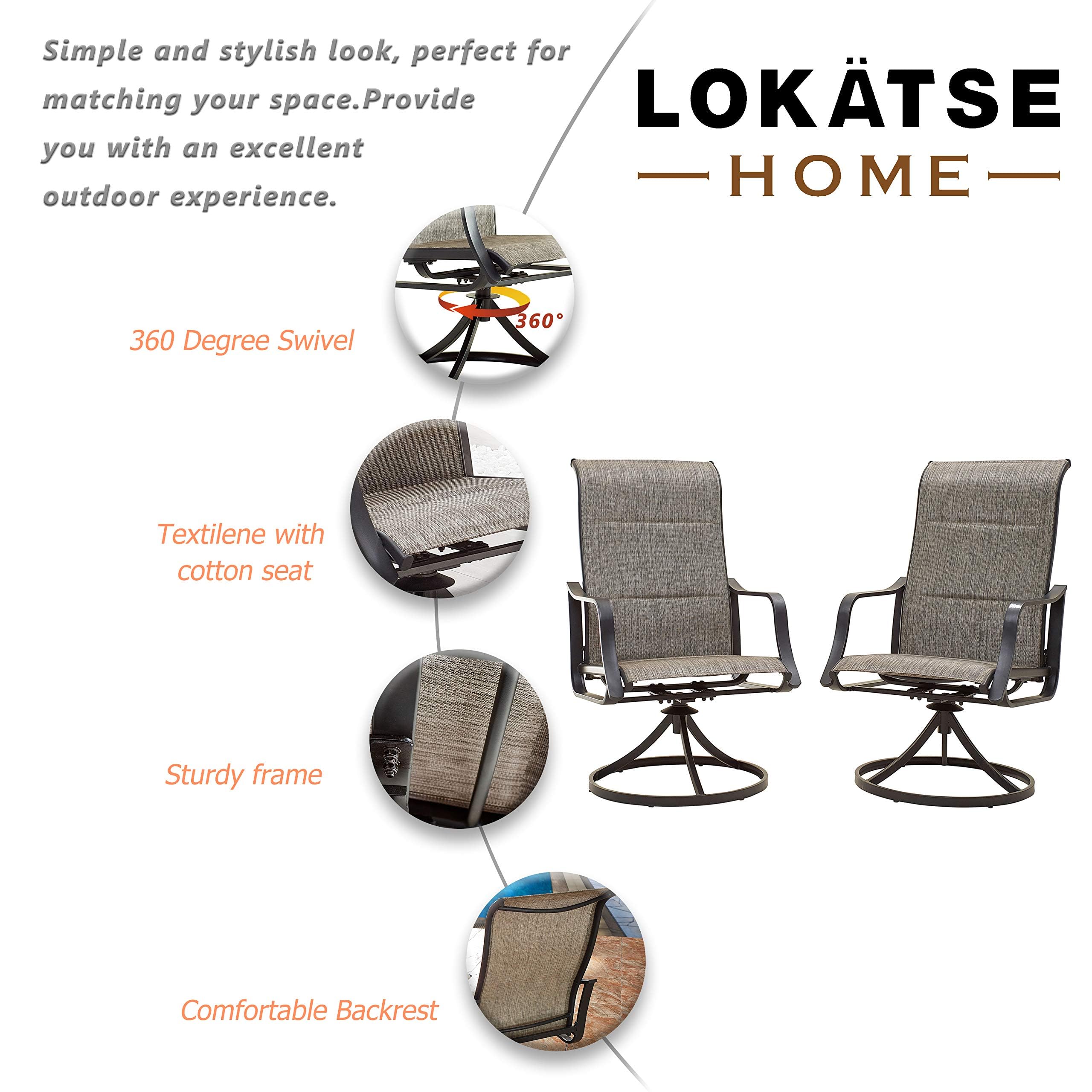 Simple and stylish look, perfect for matching your space.Provide you with an excellent outdoor experience.

LOKÄTSE
HOME

360°

360 Degree Swivel

Textilene with cotton seat

Sturdy frame

Comfortable Backrest